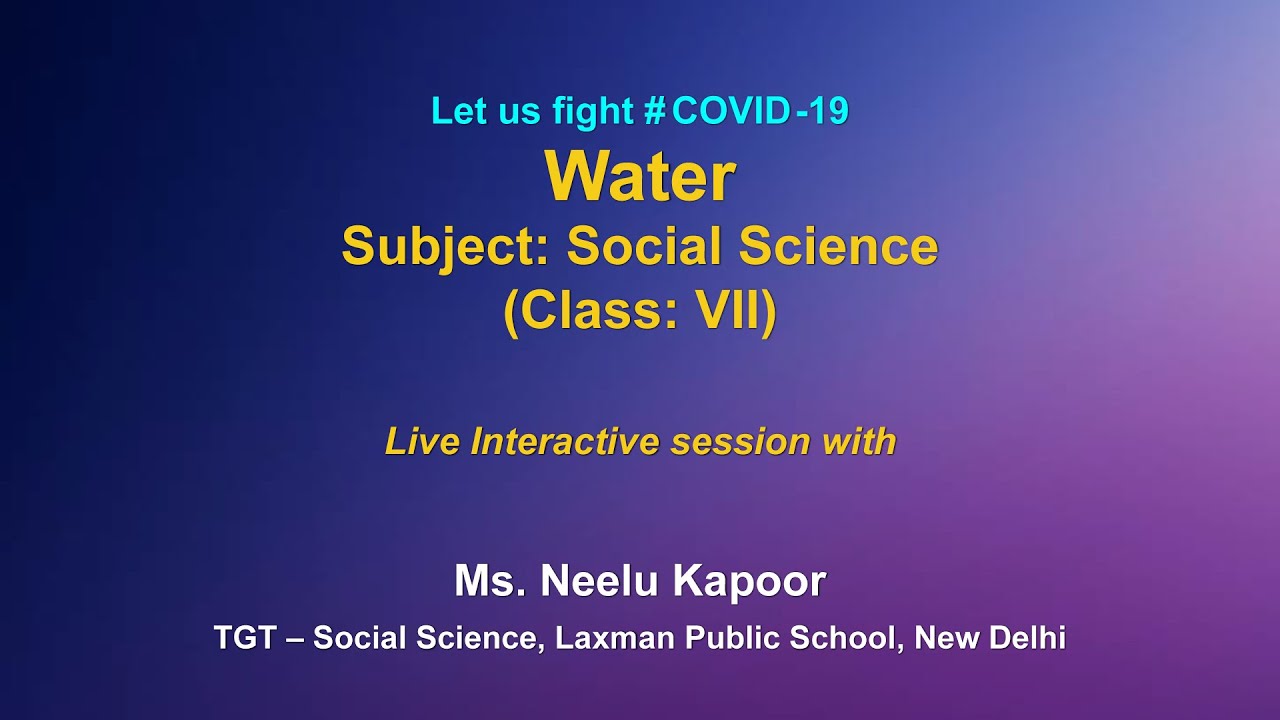 Let us fight #COVID-19
Water
Subject: Social Science
(Class: VII)

Live Interactive session with

Ms. Neelu Kapoor
TGT – Social Science, Laxman Public School, New Delhi